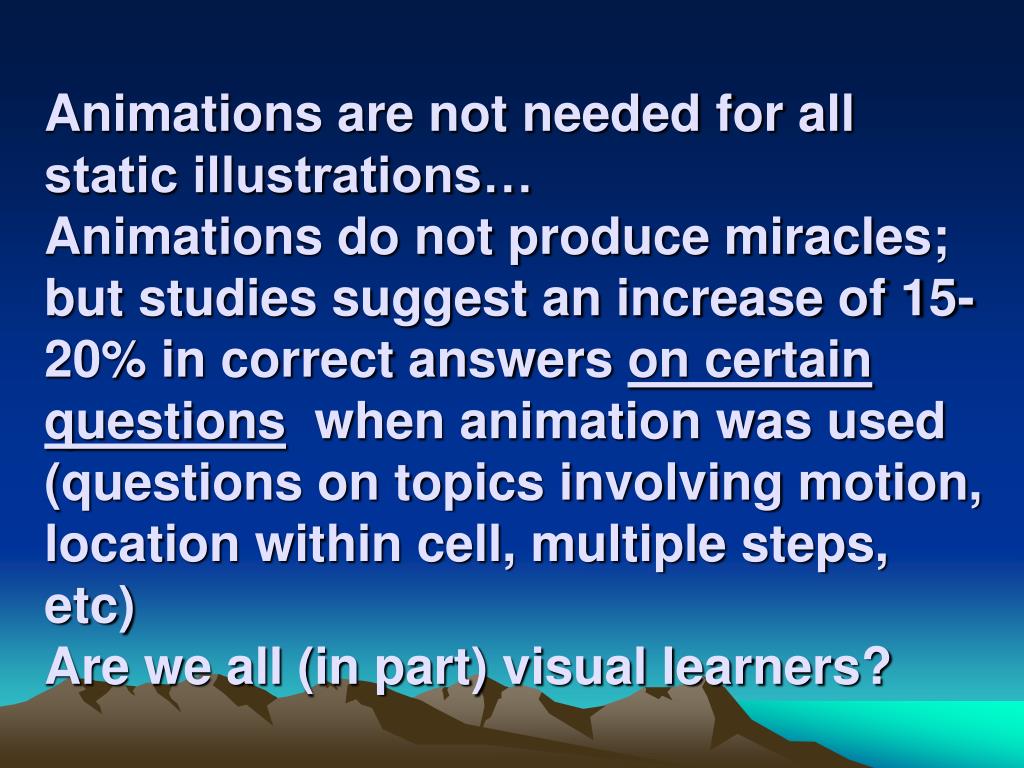 Animations are not needed for all static illustrations…
Animations do not produce miracles; but studies suggest an increase of 15-20% in correct answers on certain questions when animation was used (questions on topics involving motion, location within cell, multiple steps, etc)
Are we all (in part) visual learners?